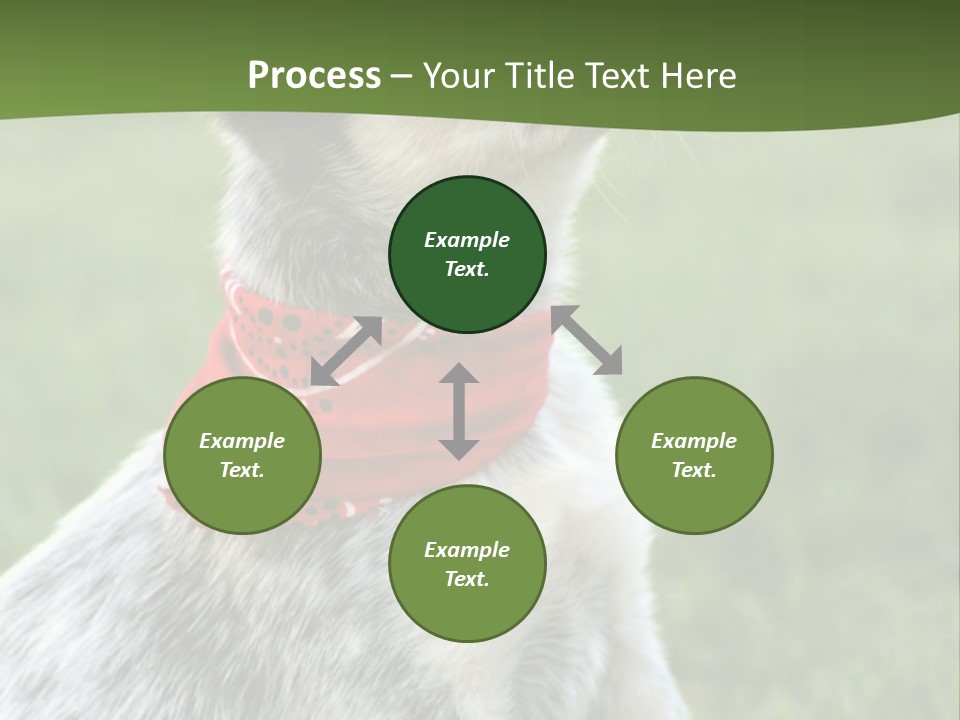 Process – Your Title Text Here

Example Text.

Example Text.

Example Text.

Example Text.